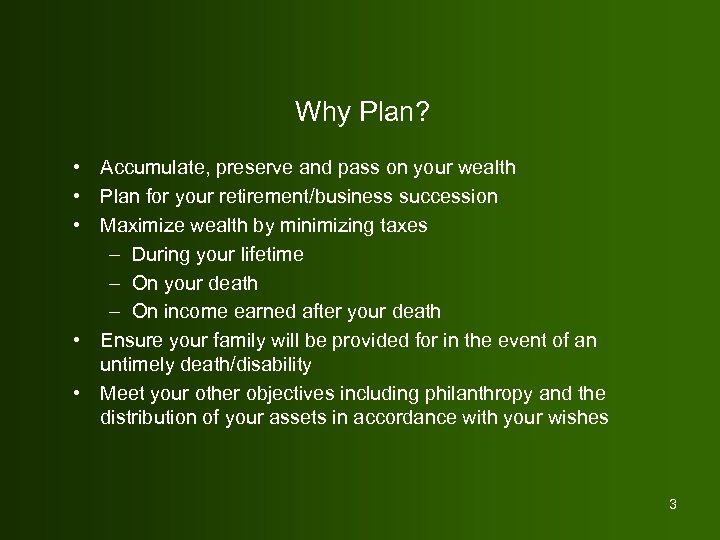 Why Plan?

• Accumulate, preserve and pass on your wealth
• Plan for your retirement/business succession
• Maximize wealth by minimizing taxes
  – During your lifetime
  – On your death
  – On income earned after your death
• Ensure your family will be provided for in the event of an untimely death/disability
• Meet your other objectives including philanthropy and the distribution of your assets in accordance with your wishes

3